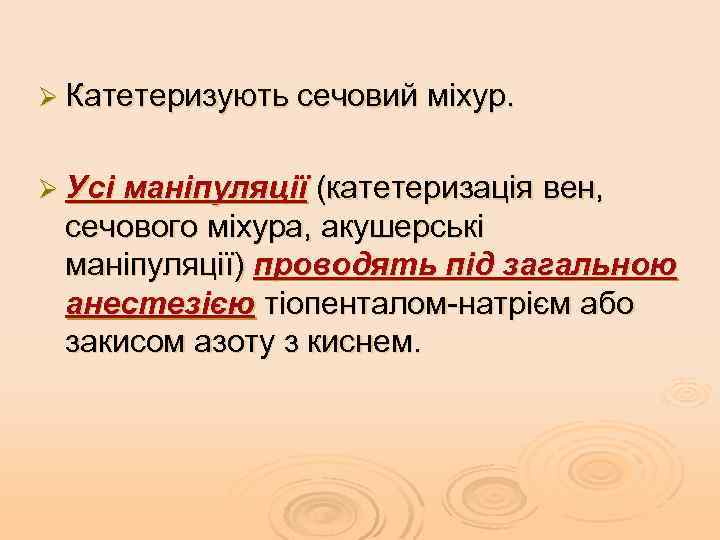 ➢ Катетеризують сечовий міхур.

➢ Усі маніпуляції (катетеризація вен, сечового міхура, акушерські маніпуляції) проводять під загальною анестезією тіопенталом-натрієм або закисом азоту з киснем.